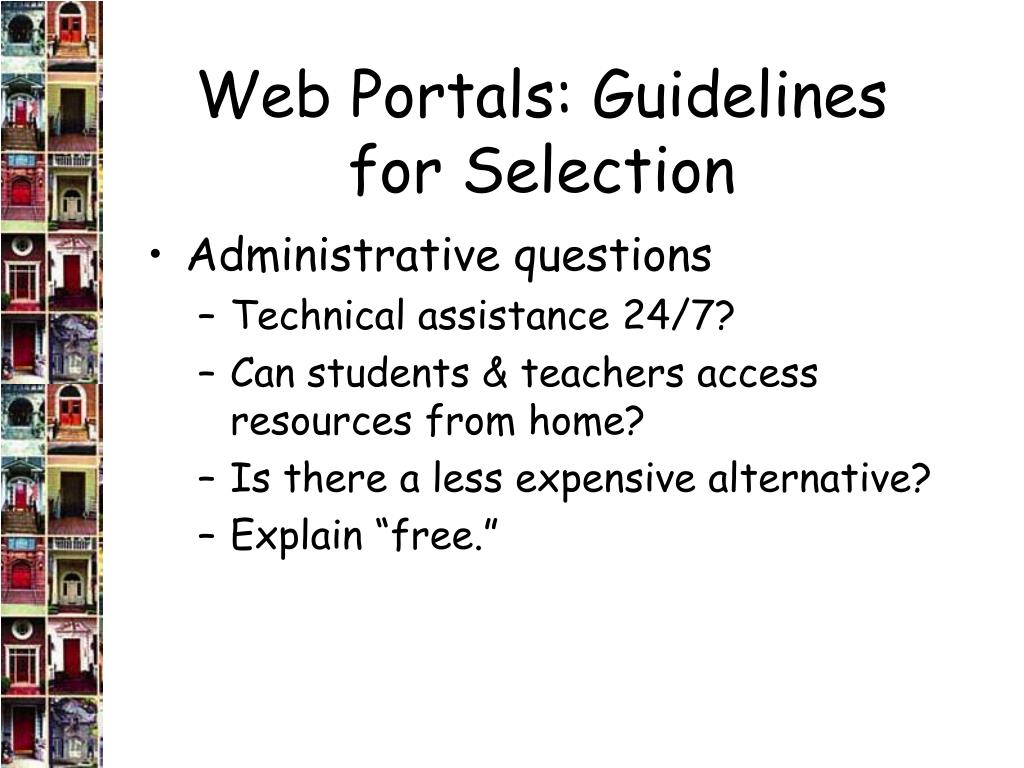 Web Portals: Guidelines for Selection

• Administrative questions
– Technical assistance 24/7?
– Can students & teachers access resources from home?
– Is there a less expensive alternative?
– Explain “free.”